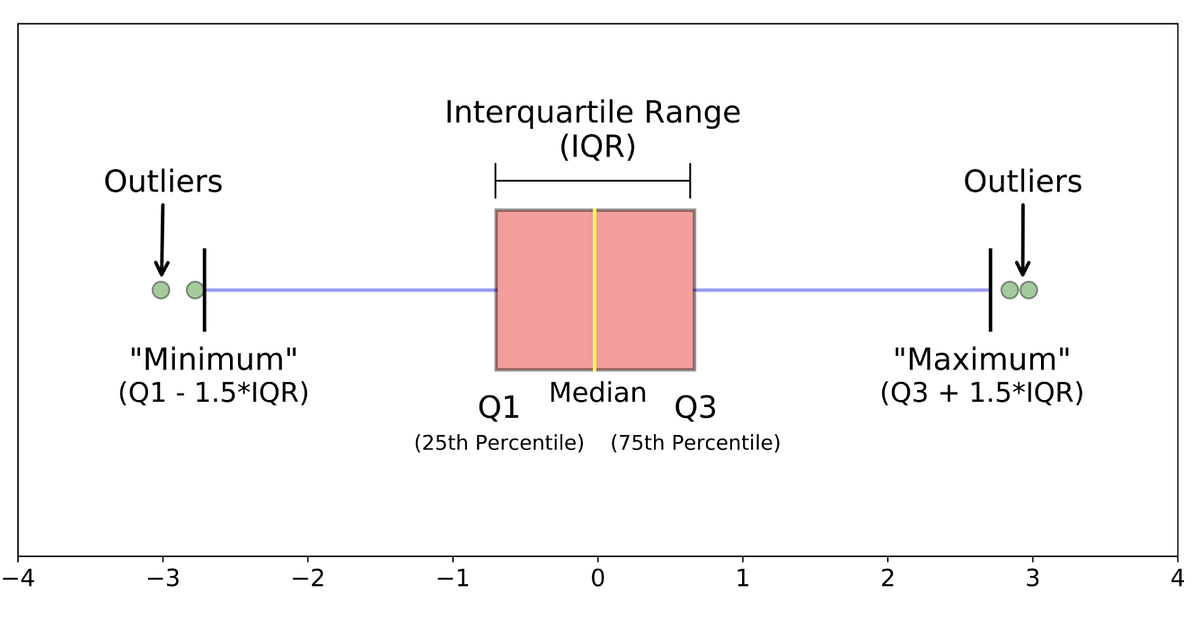 Interquartile Range
(IQR)

Outliers

Outliers

"Minimum"
(Q1 - 1.5*IQR)

Q1
(25th Percentile)

Median

Q3
(75th Percentile)

"Maximum"
(Q3 + 1.5*IQR)

−4 −3 −2 −1 0 1 2 3 4